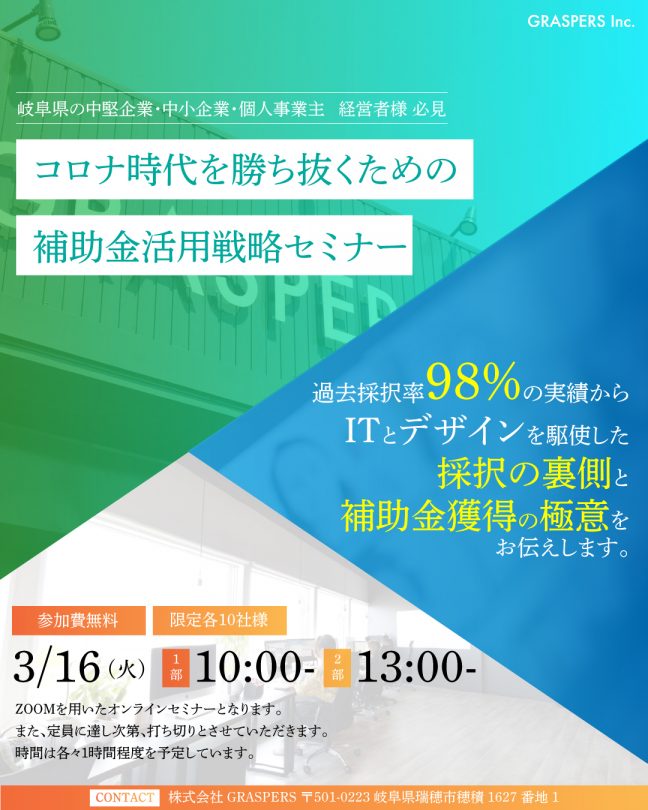 GRASPERS Inc.

岐阜県の中堅企業・中小企業・個人事業主　経営者様 必見

コロナ時代を勝ち抜くための

補助金活用戦略セミナー

過去採択率98%の実績から
ITとデザインを駆使した
採択の裏側と
補助金獲得の極意を
お伝えします。

参加費無料

限定各10社様

3/16（火） 1部 10:00- 2部 13:00-

ZOOMを用いたオンラインセミナーとなります。
また、定員に達し次第、打ち切りとさせていただきます。
時間は各々1時間程度を予定しています。

CONTACT 株式会社 GRASPERS 〒501-0223 岐阜県瑞穂市穂積 1627 番地 1